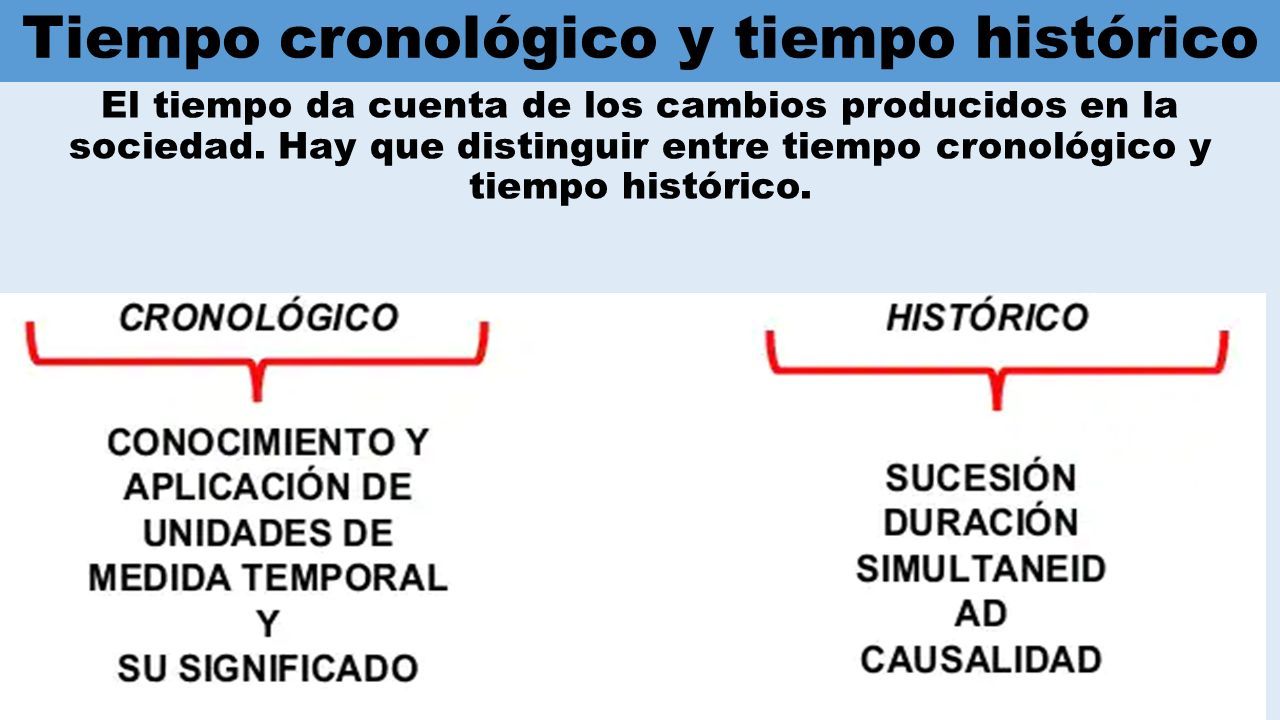 Tiempo cronológico y tiempo histórico

El tiempo da cuenta de los cambios producidos en la sociedad. Hay que distinguir entre tiempo cronológico y tiempo histórico.

CRONOLÓGICO

CONOCIMIENTO Y APLICACIÓN DE UNIDADES DE MEDIDA TEMPORAL Y SU SIGNIFICADO

HISTÓRICO

SUCESIÓN
DURACIÓN
SIMULTANEID
AD
CAUSALIDAD